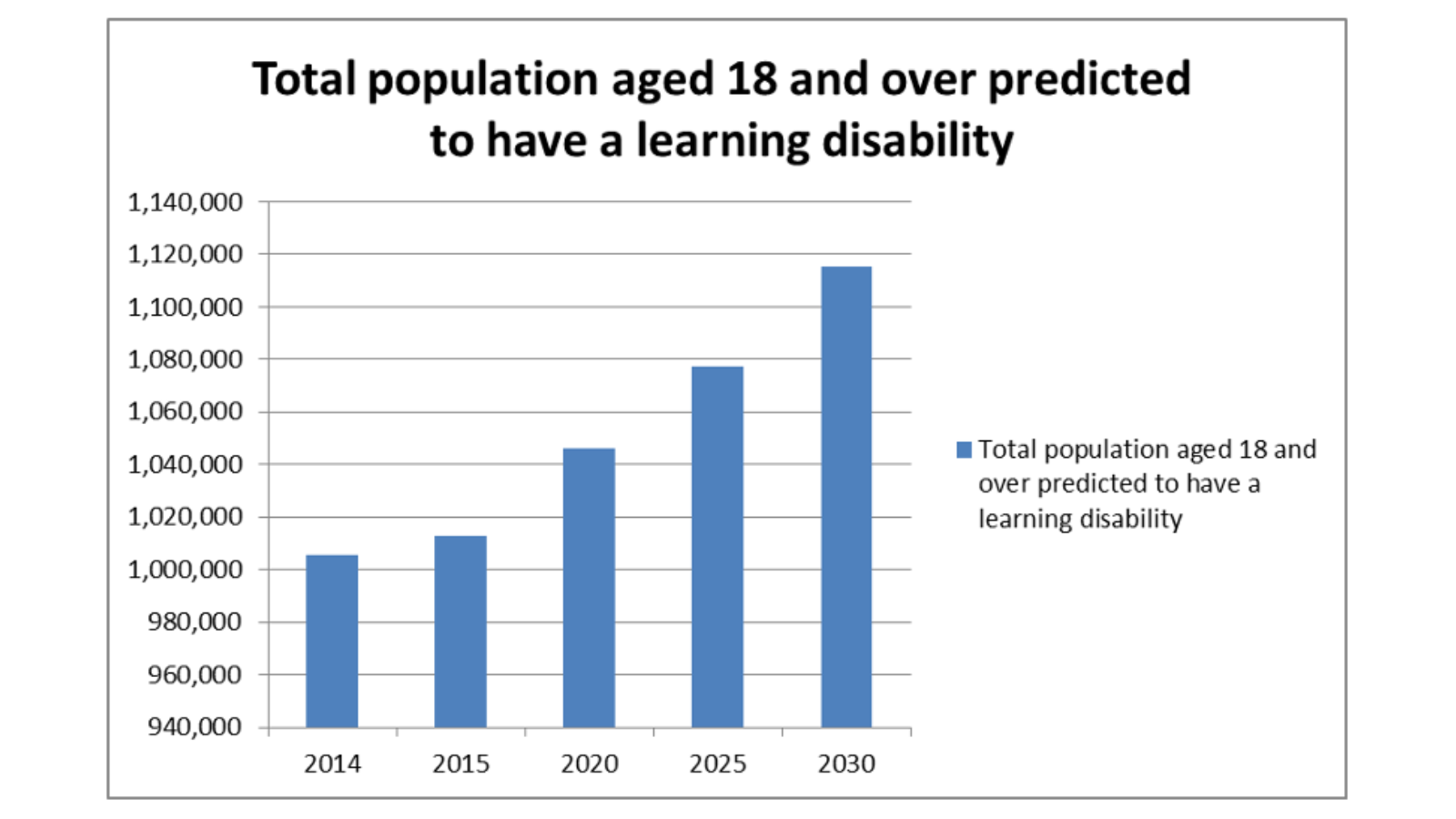 Total population aged 18 and over predicted to have a learning disability

1,140,000
1,120,000
1,100,000
1,080,000
1,060,000
1,040,000
1,020,000
1,000,000
980,000
960,000
940,000

2014
2015
2020
2025
2030

Total population aged 18 and over predicted to have a learning disability